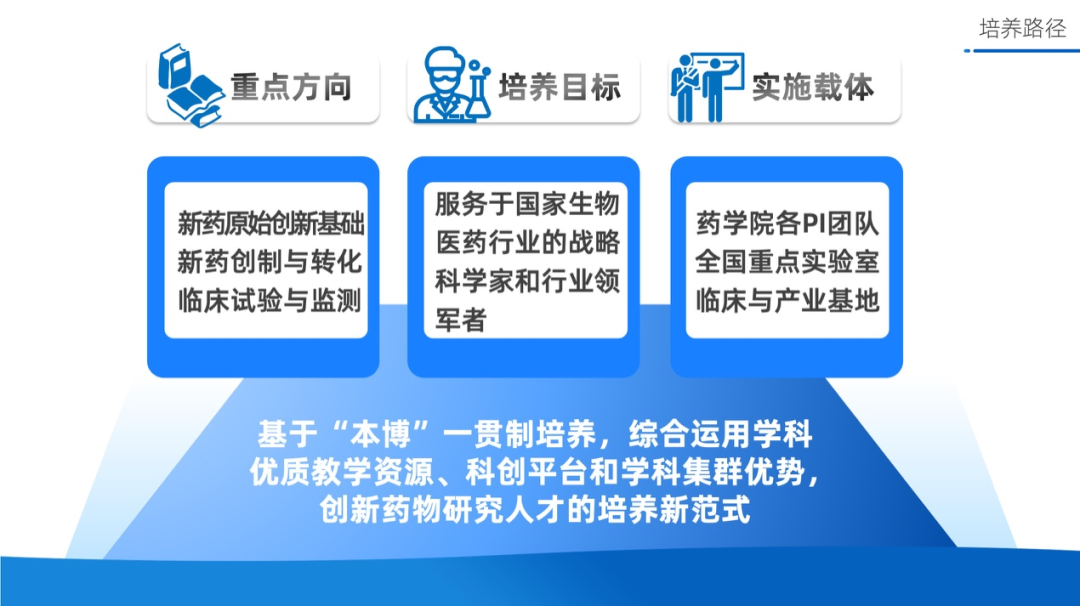 培养路径

重点方向

培养目标

实施载体

新药原始创新基础
新药创制与转化
临床试验与监测

服务于国家生物医药行业的战略科学家和行业领军者

药学院各PI团队
全国重点实验室
临床与产业基地

基于“本博”一贯制培养，综合运用学科优质教学资源、科创平台和学科集群优势，创新药物研究人才的培养新范式